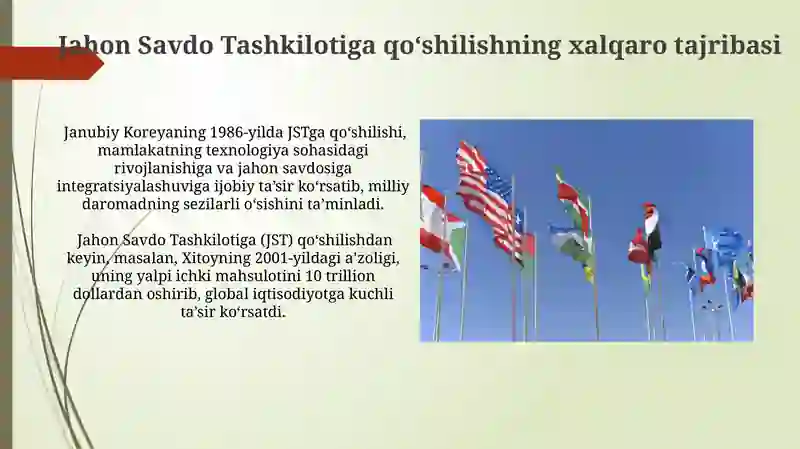 Jahon Savdo Tashkilotiga qo‘shilishning xalqaro tajribasi

Janubiy Koreyaning 1986-yilda JSTga qo‘shilishi, mamlakatning texnologiya sohasidagi rivojlanishiga va jahon savdosiga integratsiyalashuviga ijobiy ta’sir ko‘rsatib, milliy daromadning sezilarli o‘sishini ta’minladi.

Jahon Savdo Tashkilotiga (JST) qo‘shilishdan keyin, masalan, Xitoyning 2001-yildagi a’zoligi, uning yalpi ichki mahsulotini 10 trillion dollardan oshirib, global iqtisodiyotga kuchli ta’sir ko‘rsatdi.